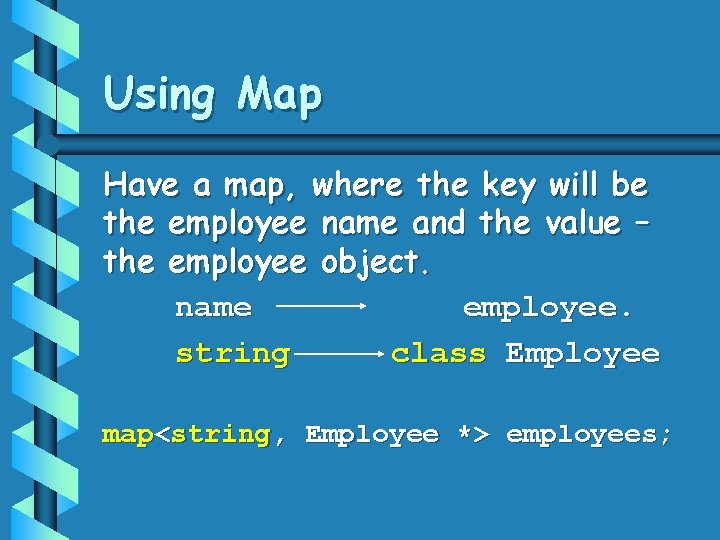 Using Map

Have a map, where the key will be the employee name and the value – the employee object.

name → employee.

string → class Employee

map<string, Employee *> employees;